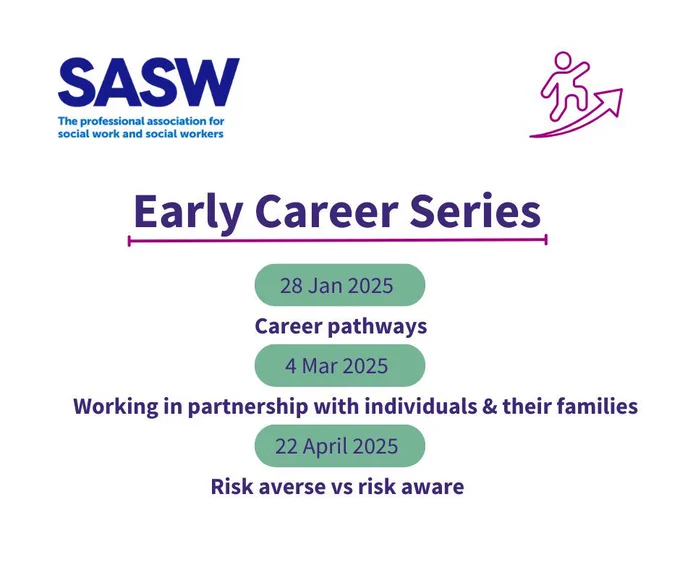 SASW
The professional association for
social work and social workers

Early Career Series

28 Jan 2025

Career pathways

4 Mar 2025

Working in partnership with individuals & their families

22 April 2025

Risk averse vs risk aware